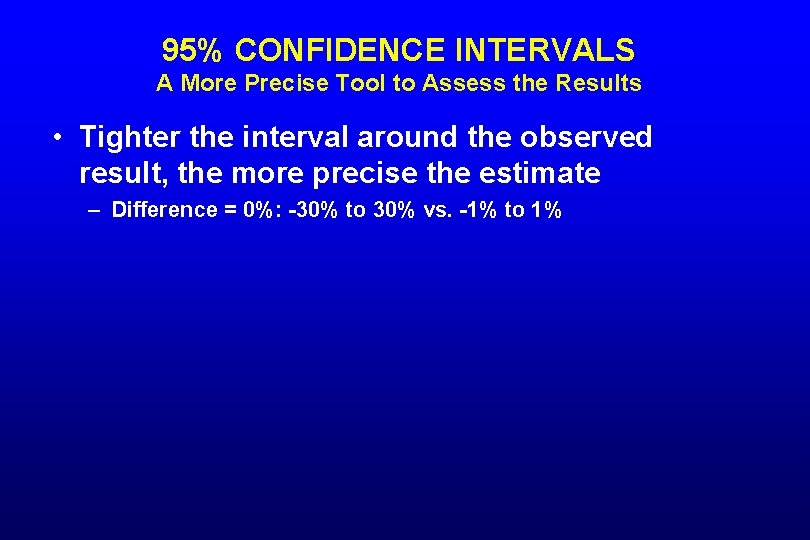 95% CONFIDENCE INTERVALS
A More Precise Tool to Assess the Results

• Tighter the interval around the observed result, the more precise the estimate
– Difference = 0%: -30% to 30% vs. -1% to 1%